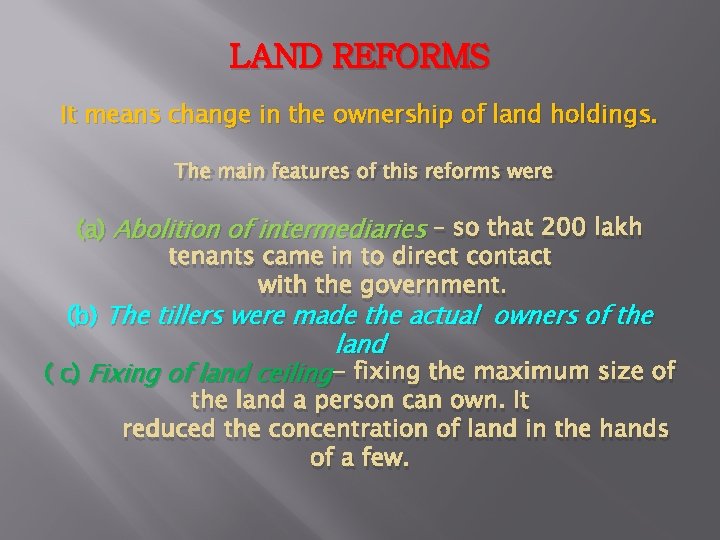 LAND REFORMS

It means change in the ownership of land holdings.

The main features of this reforms were

(a) Abolition of intermediaries – so that 200 lakh tenants came in to direct contact with the government.

(b) The tillers were made the actual owners of the land

( c) Fixing of land ceiling– fixing the maximum size of the land a person can own. It reduced the concentration of land in the hands of a few.